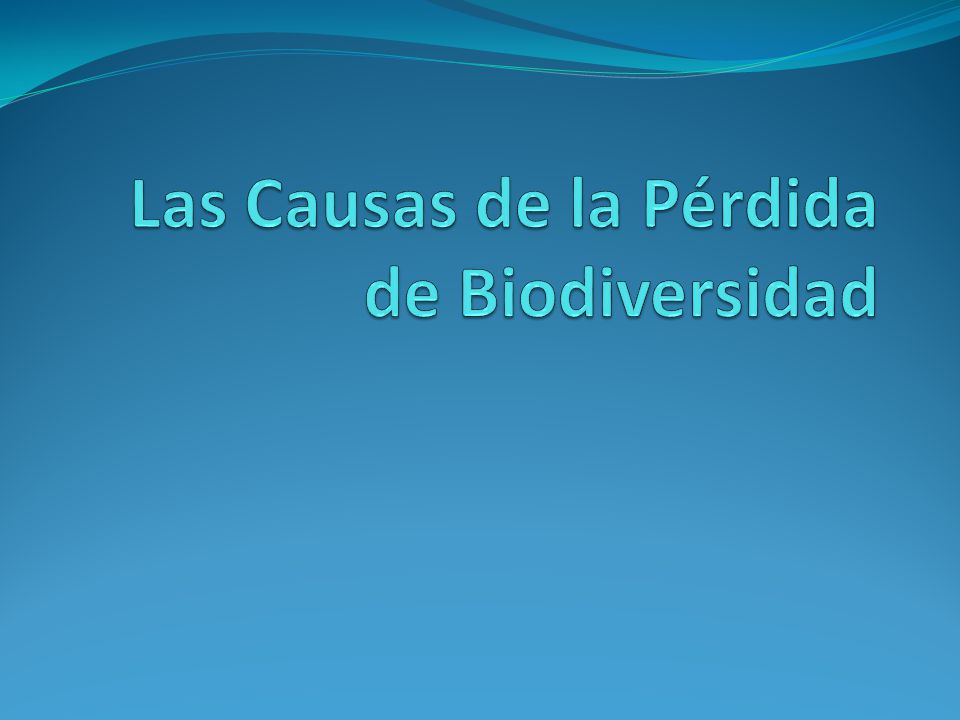 Las Causas de la Pérdida de Biodiversidad